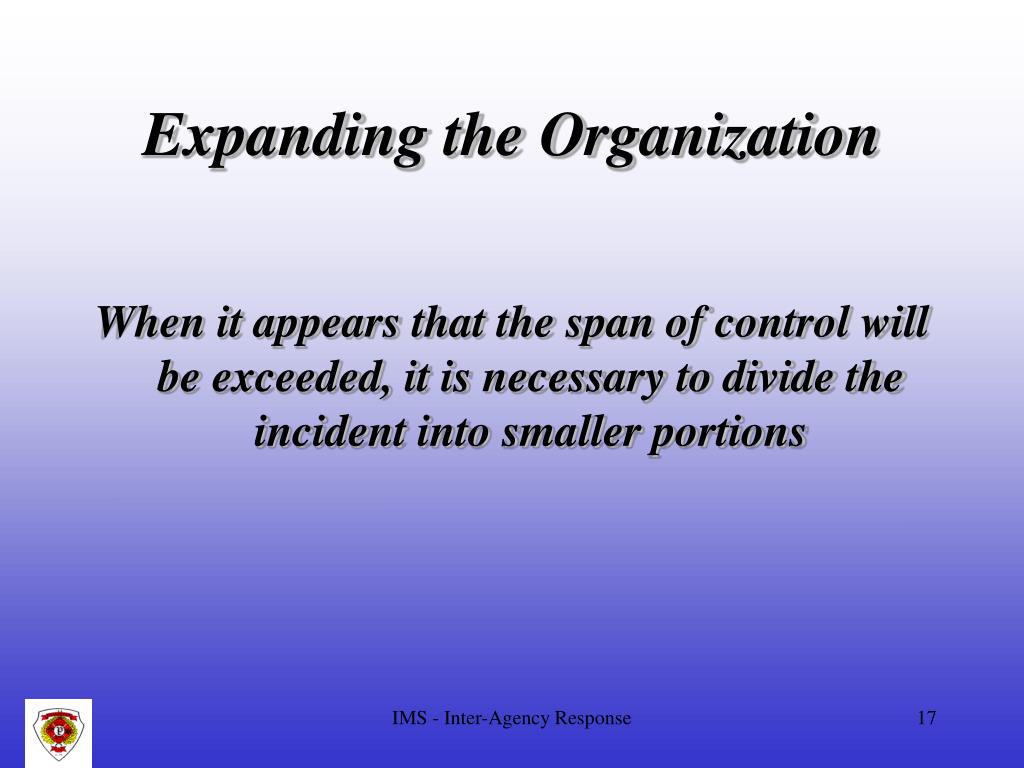 Expanding the Organization

When it appears that the span of control will be exceeded, it is necessary to divide the incident into smaller portions

IMS - Inter-Agency Response

17